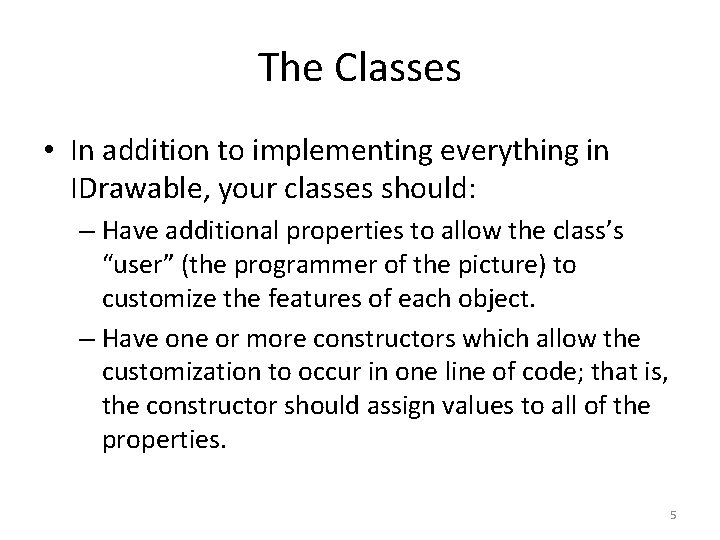 The Classes

• In addition to implementing everything in IDrawable, your classes should:

– Have additional properties to allow the class's "user" (the programmer of the picture) to customize the features of each object.

– Have one or more constructors which allow the customization to occur in one line of code; that is, the constructor should assign values to all of the properties.

5